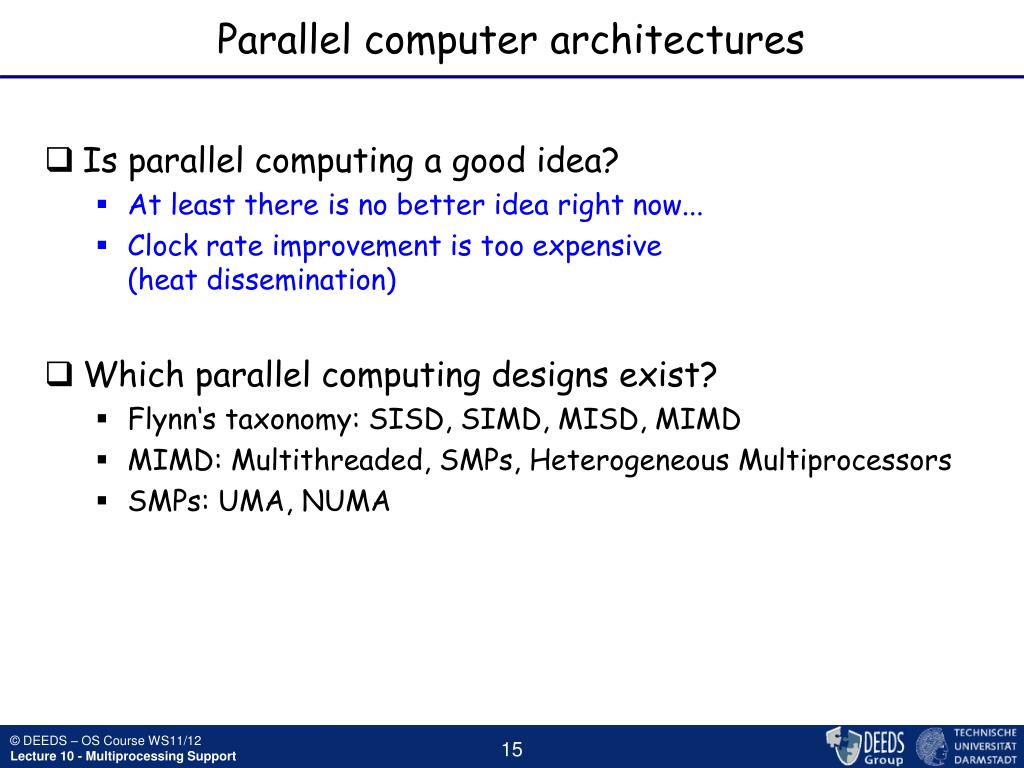 Parallel computer architectures

❑ Is parallel computing a good idea?
▪ At least there is no better idea right now...
▪ Clock rate improvement is too expensive (heat dissemination)

❑ Which parallel computing designs exist?
▪ Flynn's taxonomy: SISD, SIMD, MISD, MIMD
▪ MIMD: Multithreaded, SMPs, Heterogeneous Multiprocessors
▪ SMPs: UMA, NUMA

© DEEDS – OS Course WS11/12
Lecture 10 - Multiprocessing Support

15

DEEDS Group

TECHNISCHE UNIVERSITÄT DARMSTADT